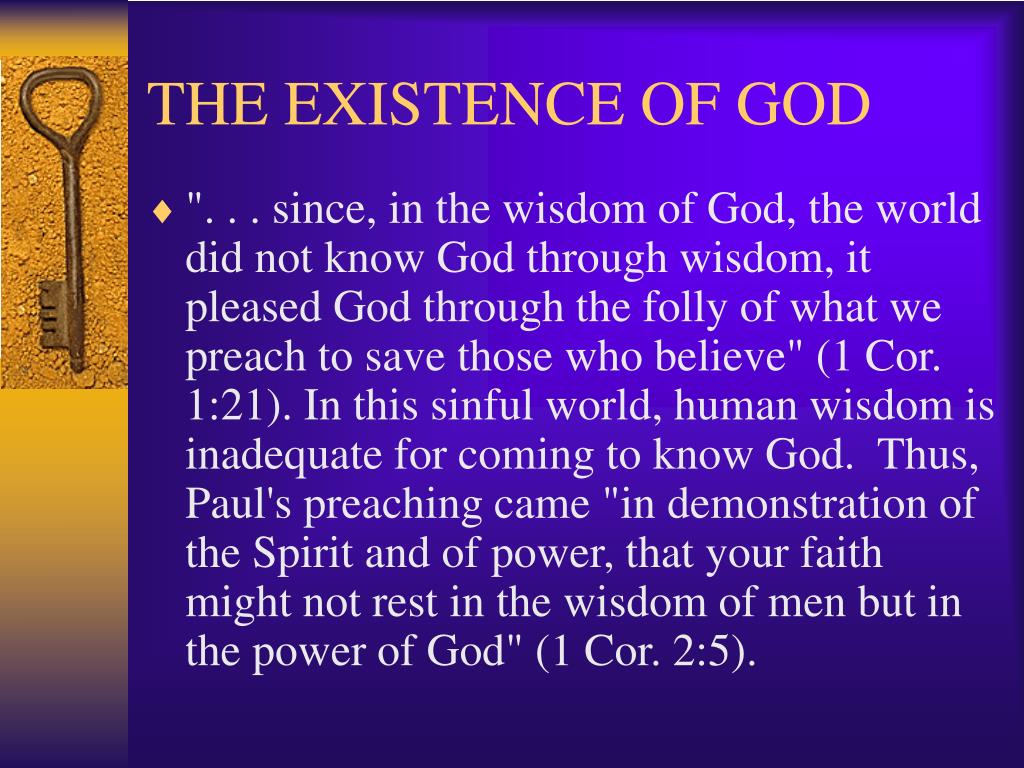 THE EXISTENCE OF GOD

♦ ". . . since, in the wisdom of God, the world did not know God through wisdom, it pleased God through the folly of what we preach to save those who believe" (1 Cor. 1:21). In this sinful world, human wisdom is inadequate for coming to know God. Thus, Paul's preaching came "in demonstration of the Spirit and of power, that your faith might not rest in the wisdom of men but in the power of God" (1 Cor. 2:5).